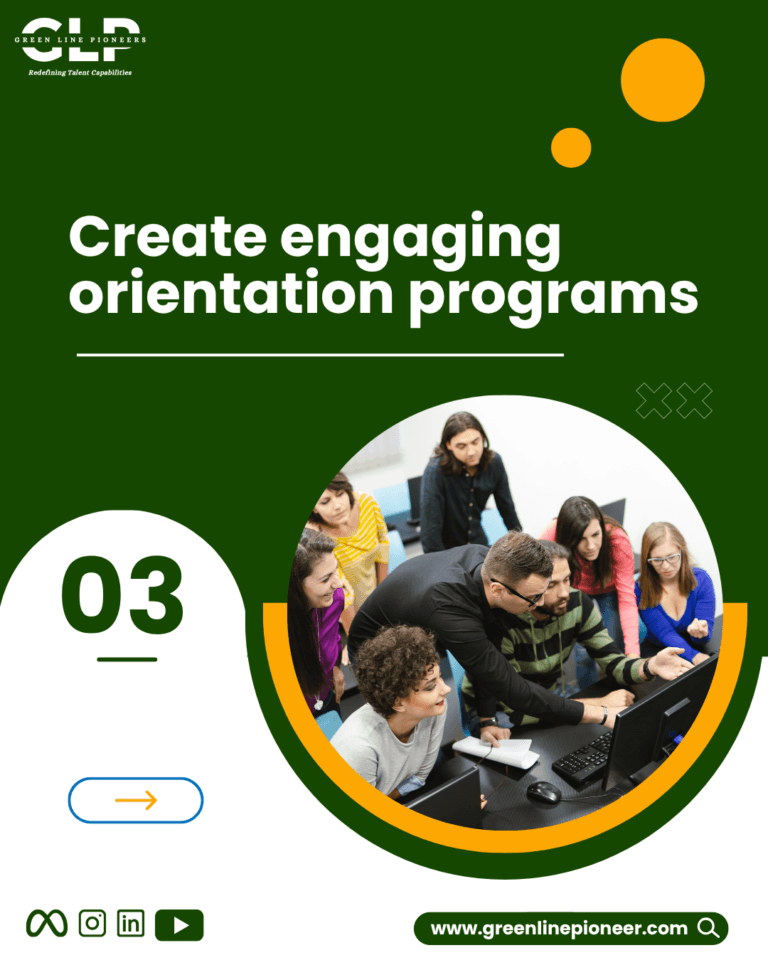 GLP
GREEN LINE PIONEERS
Redefining Talent Capabilities

Create engaging orientation programs

03

www.greenlinepioneer.com